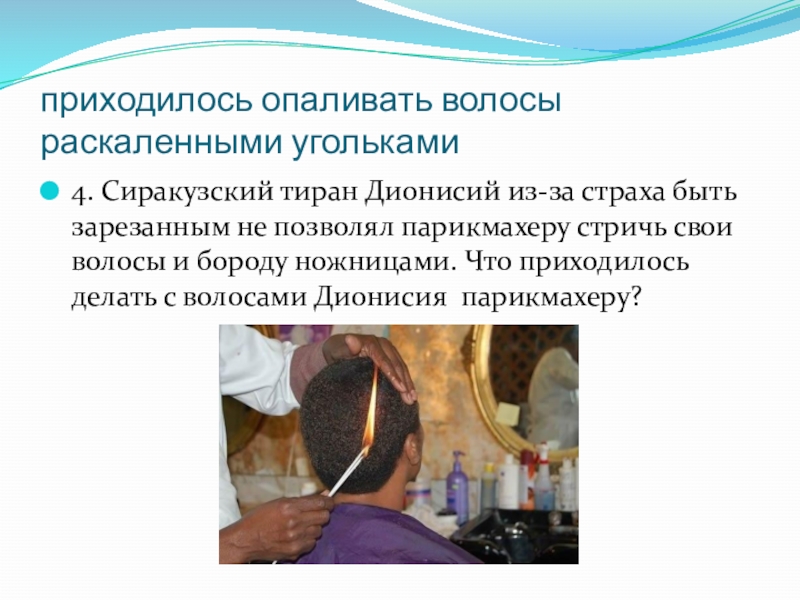 приходилось опаливать волосы раскаленными угольками

4. Сиракузский тиран Дионисий из-за страха быть зарезанным не позволял парикмахеру стричь свои волосы и бороду ножницами. Что приходилось делать с волосами Дионисия  парикмахеру?